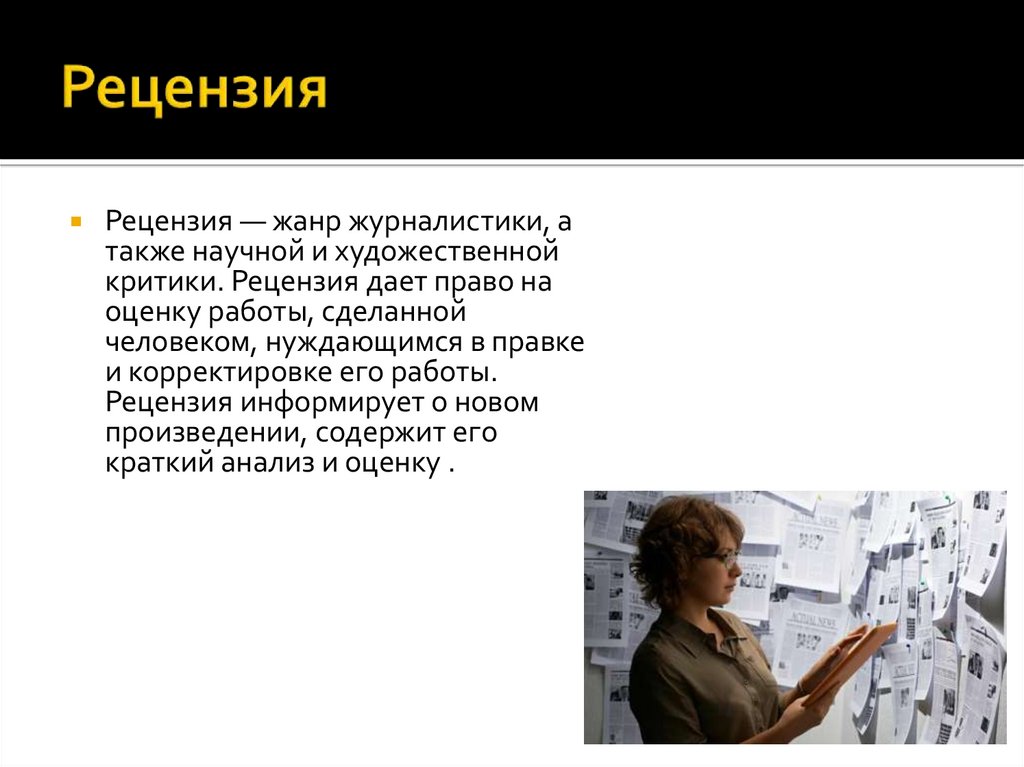 Рецензия

Рецензия — жанр журналистики, а также научной и художественной критики. Рецензия дает право на оценку работы, сделанной человеком, нуждающимся в правке и корректировке его работы. Рецензия информирует о новом произведении, содержит его краткий анализ и оценку .